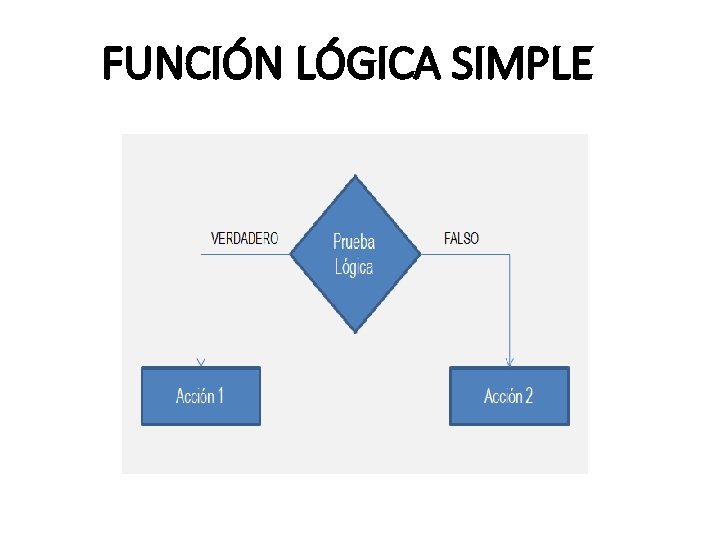 FUNCIÓN LÓGICA SIMPLE

VERDADERO

Prueba Lógica

FALSO

Acción 1

Acción 2